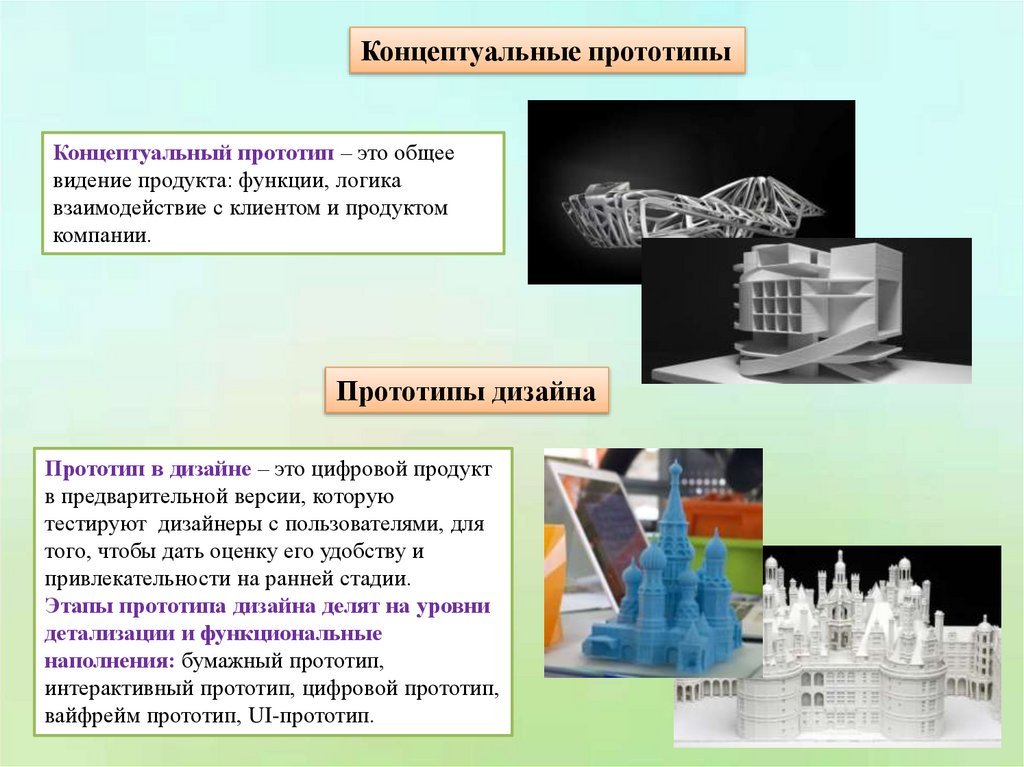 Концептуальные прототипы

Концептуальный прототип – это общее видение продукта: функции, логика взаимодействие с клиентом и продуктом компании.

Прототипы дизайна

Прототип в дизайне – это цифровой продукт в предварительной версии, которую тестируют дизайнеры с пользователями, для того, чтобы дать оценку его удобству и привлекательности на ранней стадии.
Этапы прототипа дизайна делят на уровни детализации и функциональные наполнения: бумажный прототип, интерактивный прототип, цифровой прототип, вайфрейм прототип, UI-прототип.